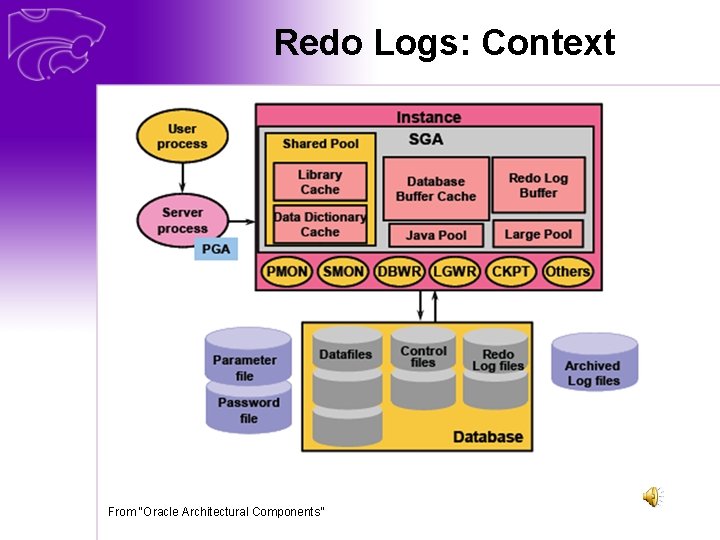 Redo Logs: Context

User process

Server process

PGA

Instance

SGA

Shared Pool

Library Cache

Data Dictionary Cache

Database Buffer Cache

Redo Log Buffer

Java Pool

Large Pool

PMON

SMON

DBWR

LGWR

CKPT

Others

Parameter file

Password file

Datafiles

Control files

Redo Log files

Database

Archived Log files

From "Oracle Architectural Components"